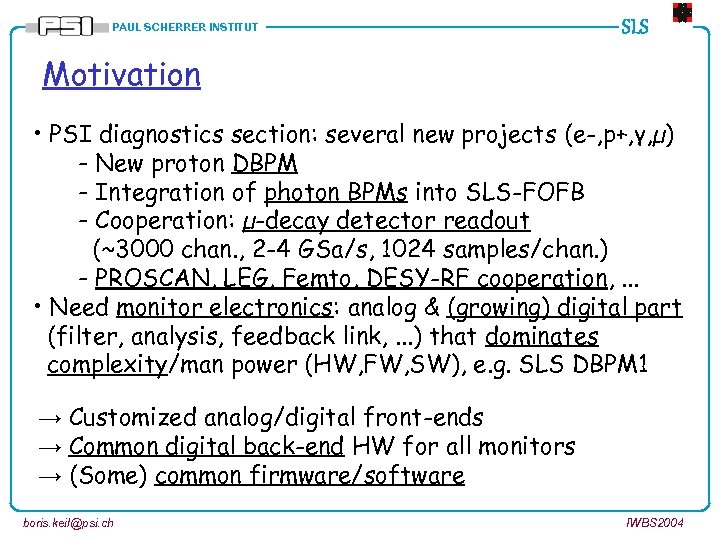 PSI PAUL SCHERRER INSTITUT

SLS

Motivation

• PSI diagnostics section: several new projects (e-,p+,γ,μ)
- New proton DBPM
- Integration of photon BPMs into SLS-FOFB
- Cooperation: μ-decay detector readout (~3000 chan., 2-4 GSa/s, 1024 samples/chan.)
- PROSCAN, LEG, Femto, DESY-RF cooperation, ...

• Need monitor electronics: analog & (growing) digital part (filter, analysis, feedback link, ...) that dominates complexity/man power (HW,FW,SW), e.g. SLS DBPM1

→ Customized analog/digital front-ends
→ Common digital back-end HW for all monitors
→ (Some) common firmware/software

boris.keil@psi.ch

IWBS2004